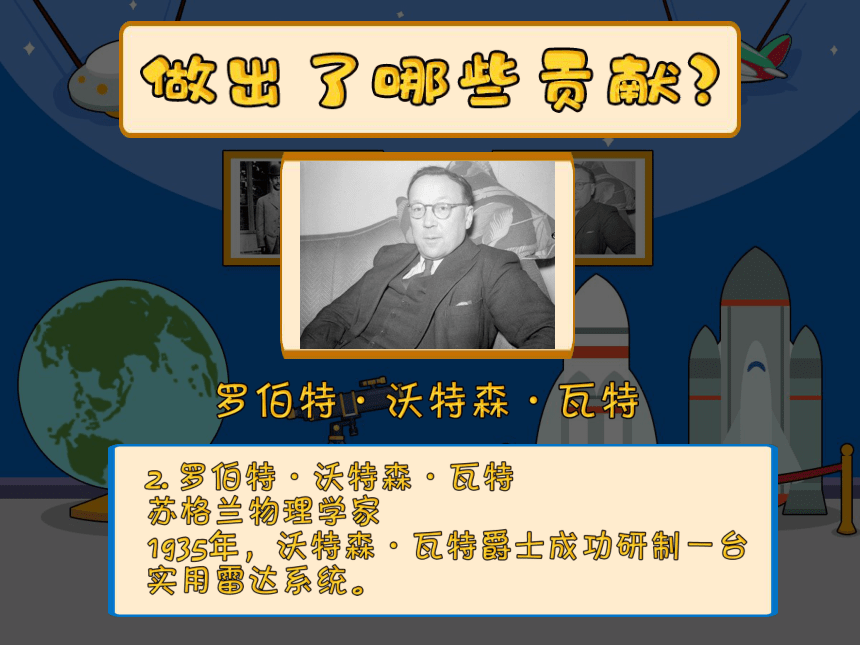 做出了哪些贡献？

罗伯特·沃特森·瓦特

2. 罗伯特·沃特森·瓦特
苏格兰物理学家
1935年，沃特森·瓦特爵士成功研制一台实用雷达系统。